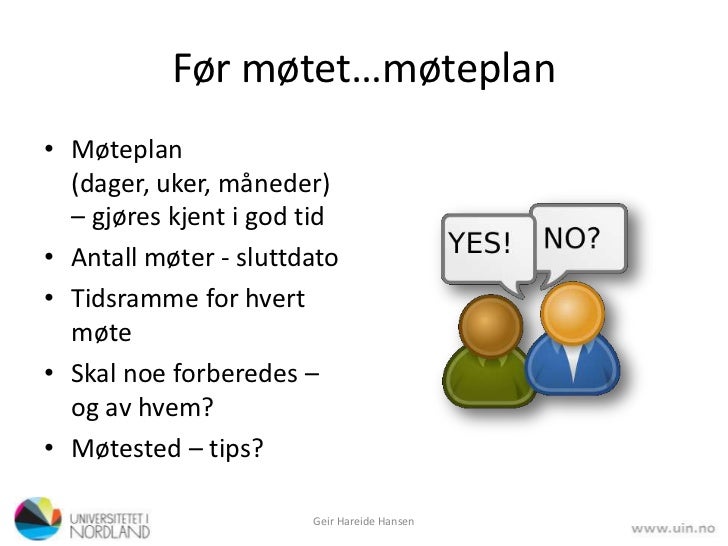 Før møtet…møteplan

• Møteplan (dager, uker, måneder) – gjøres kjent i god tid
• Antall møter - sluttdato
• Tidsramme for hvert møte
• Skal noe forberedes – og av hvem?
• Møtested – tips?

YES!

NO?

UNIVERSITETET I NORDLAND

Geir Hareide Hansen

www.uin.no